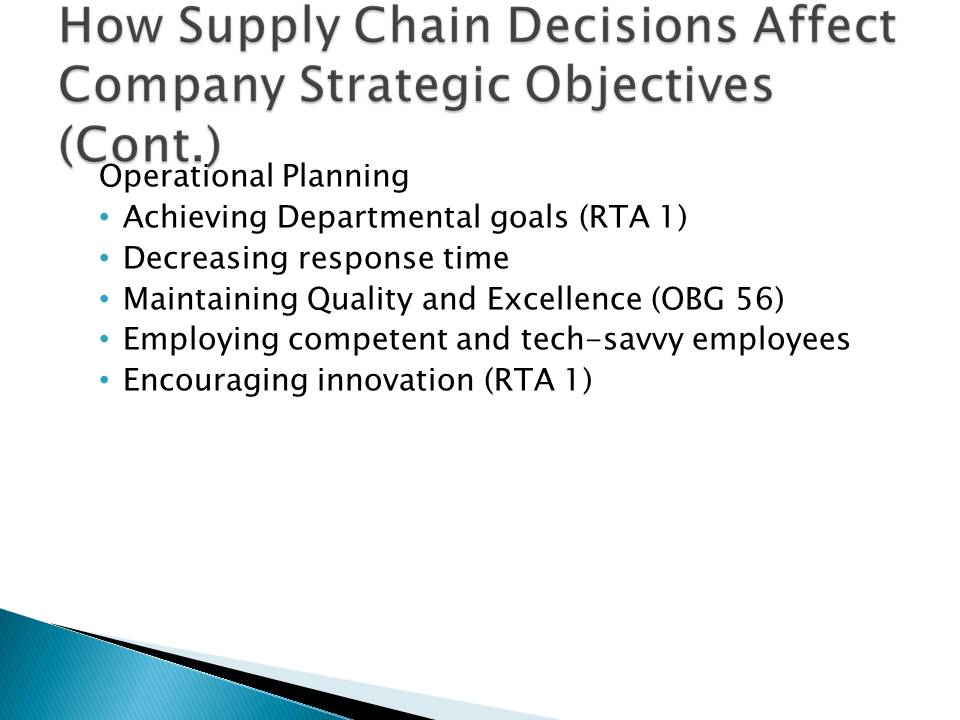 How Supply Chain Decisions Affect Company Strategic Objectives (Cont.)

Operational Planning
• Achieving Departmental goals (RTA 1)
• Decreasing response time
• Maintaining Quality and Excellence (OBG 56)
• Employing competent and tech-savvy employees
• Encouraging innovation (RTA 1)